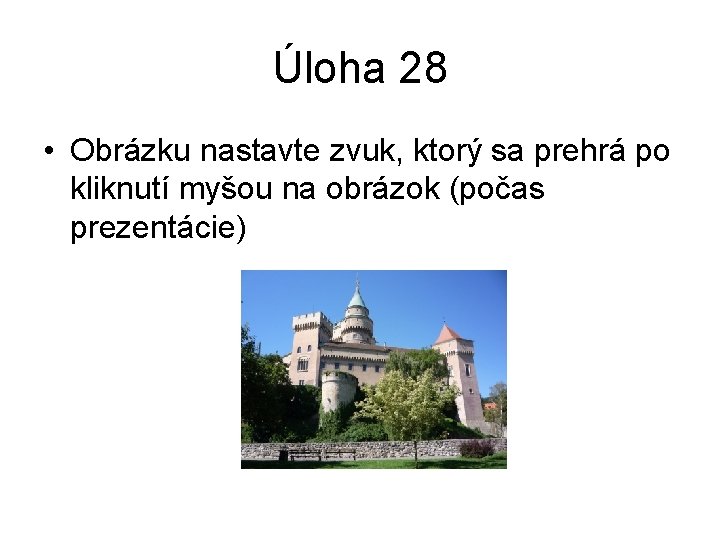 Úloha 28

• Obrázku nastavte zvuk, ktorý sa prehrá po kliknutí myšou na obrázok (počas prezentácie)